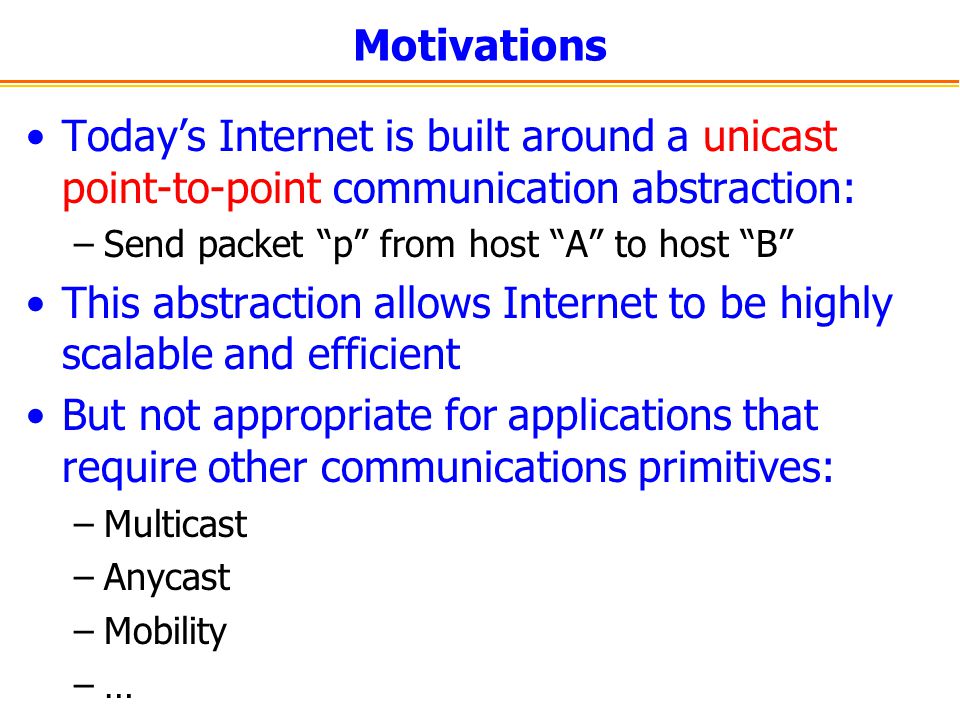 Motivations

• Today’s Internet is built around a unicast point-to-point communication abstraction:
– Send packet “p” from host “A” to host “B”

• This abstraction allows Internet to be highly scalable and efficient

• But not appropriate for applications that require other communications primitives:
– Multicast
– Anycast
– Mobility
– …